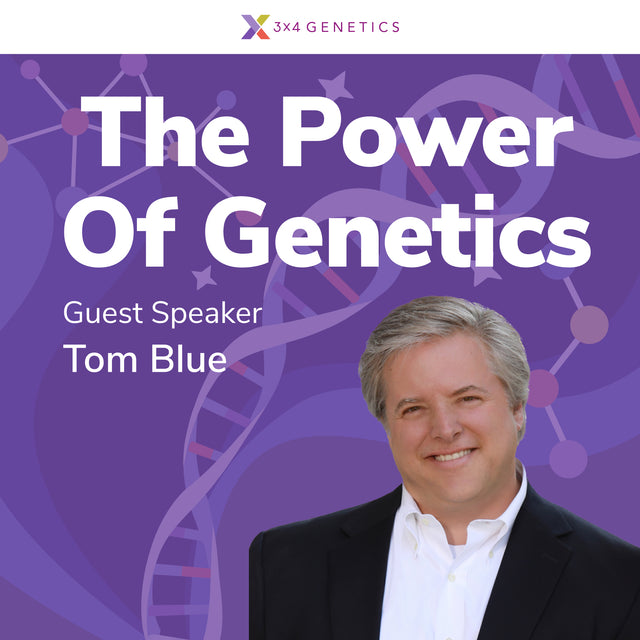 3x4 GENETICS

The Power Of Genetics

Guest Speaker
Tom Blue